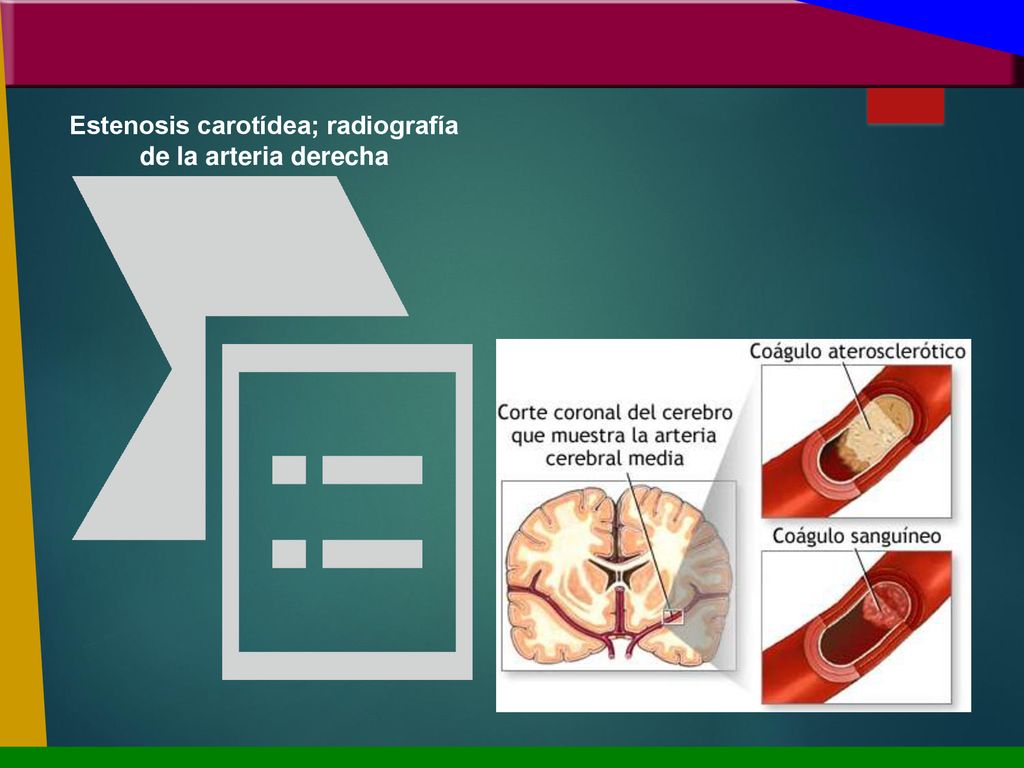 Estenosis carotídea; radiografía de la arteria derecha

Corte coronal del cerebro que muestra la arteria cerebral media

Coágulo aterosclerótico

Coágulo sanguíneo